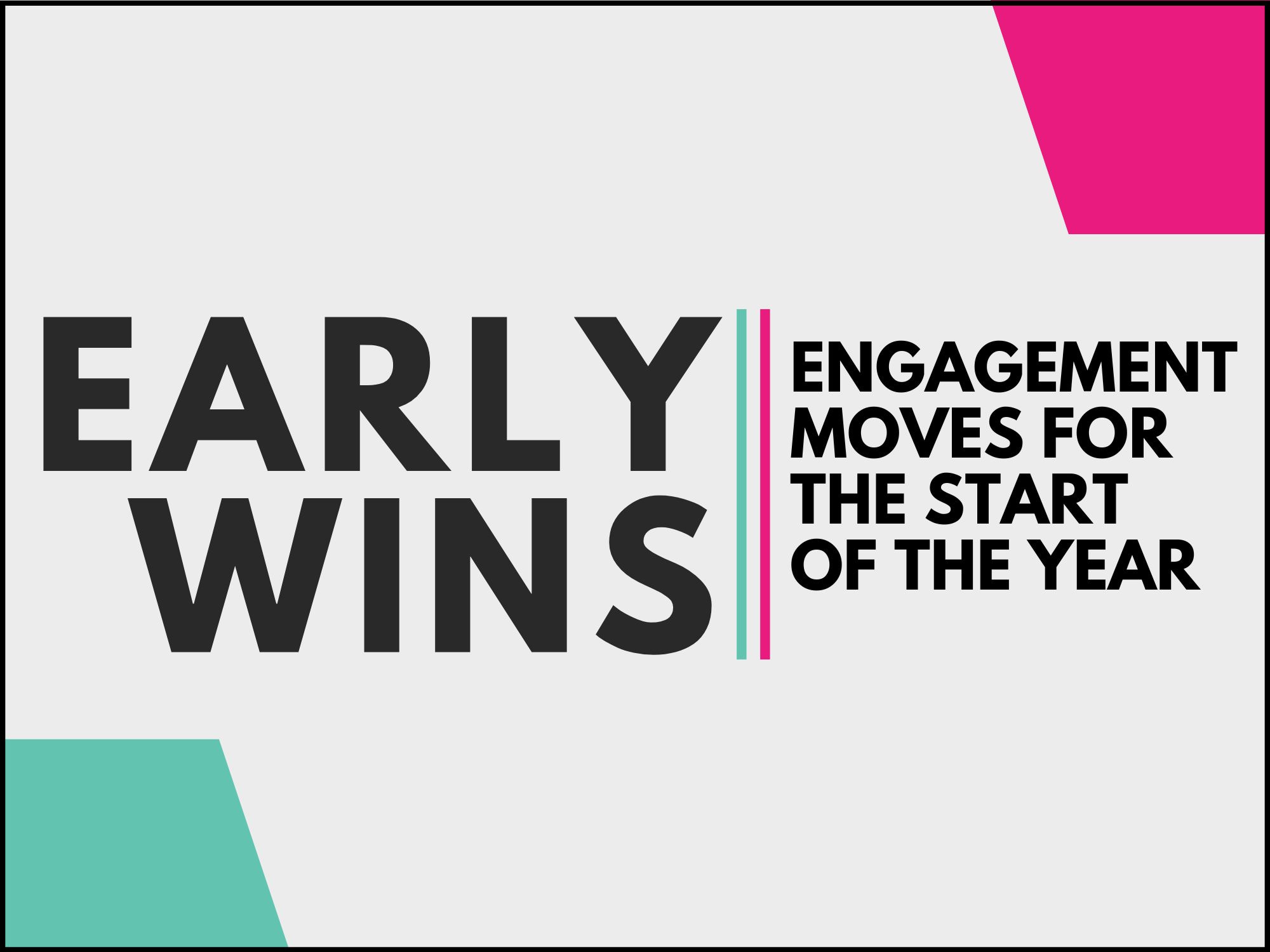 EARLY WINS

ENGAGEMENT MOVES FOR THE START OF THE YEAR